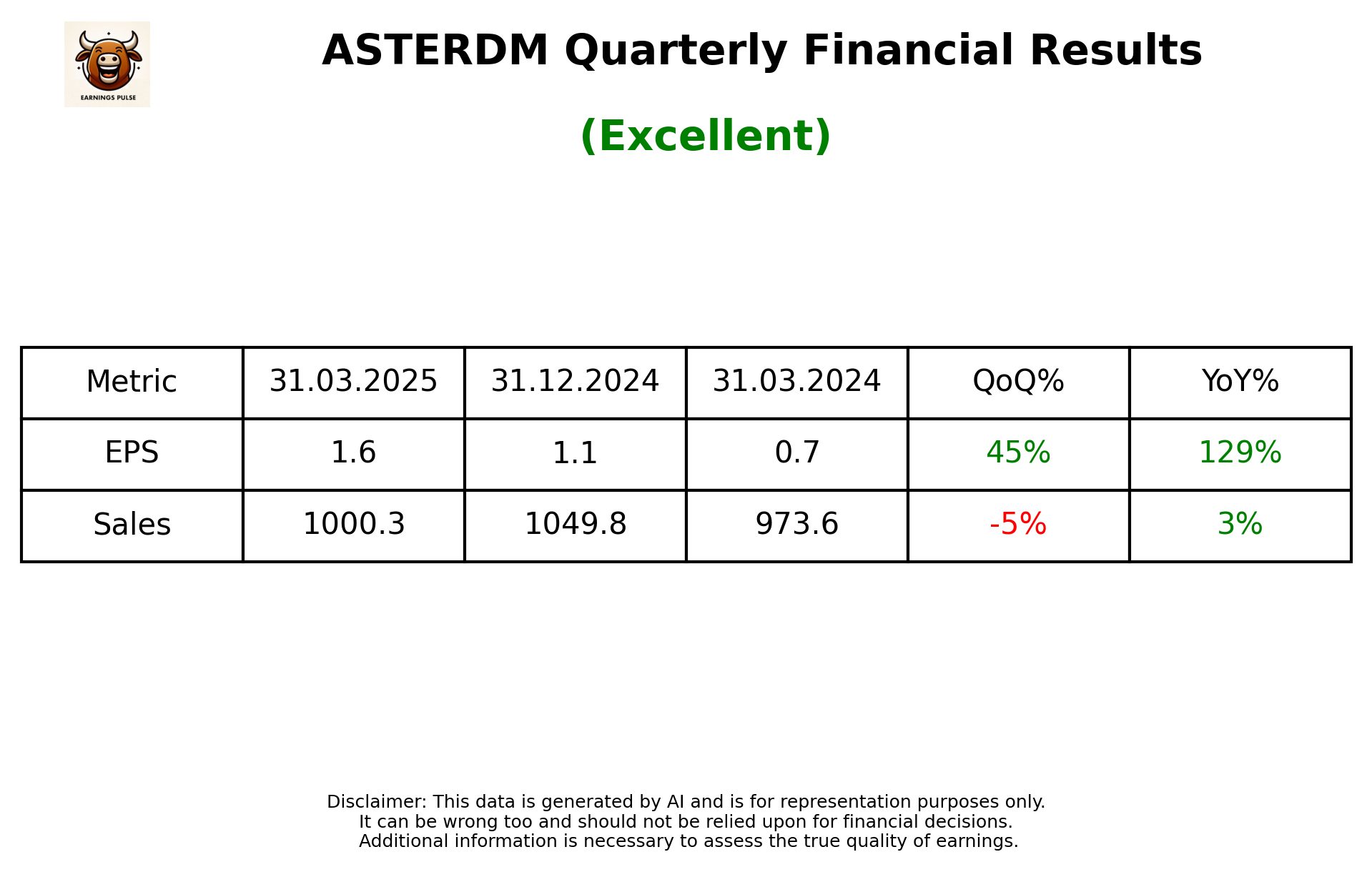 EARNINGS PULSE

ASTERDM Quarterly Financial Results

(Excellent)

| Metric | 31.03.2025 | 31.12.2024 | 31.03.2024 | QoQ% | YoY% |
|---|---|---|---|---|---|
| EPS | 1.6 | 1.1 | 0.7 | 45% | 129% |
| Sales | 1000.3 | 1049.8 | 973.6 | -5% | 3% |

Disclaimer: This data is generated by AI and is for representation purposes only.
It can be wrong too and should not be relied upon for financial decisions.
Additional information is necessary to assess the true quality of earnings.